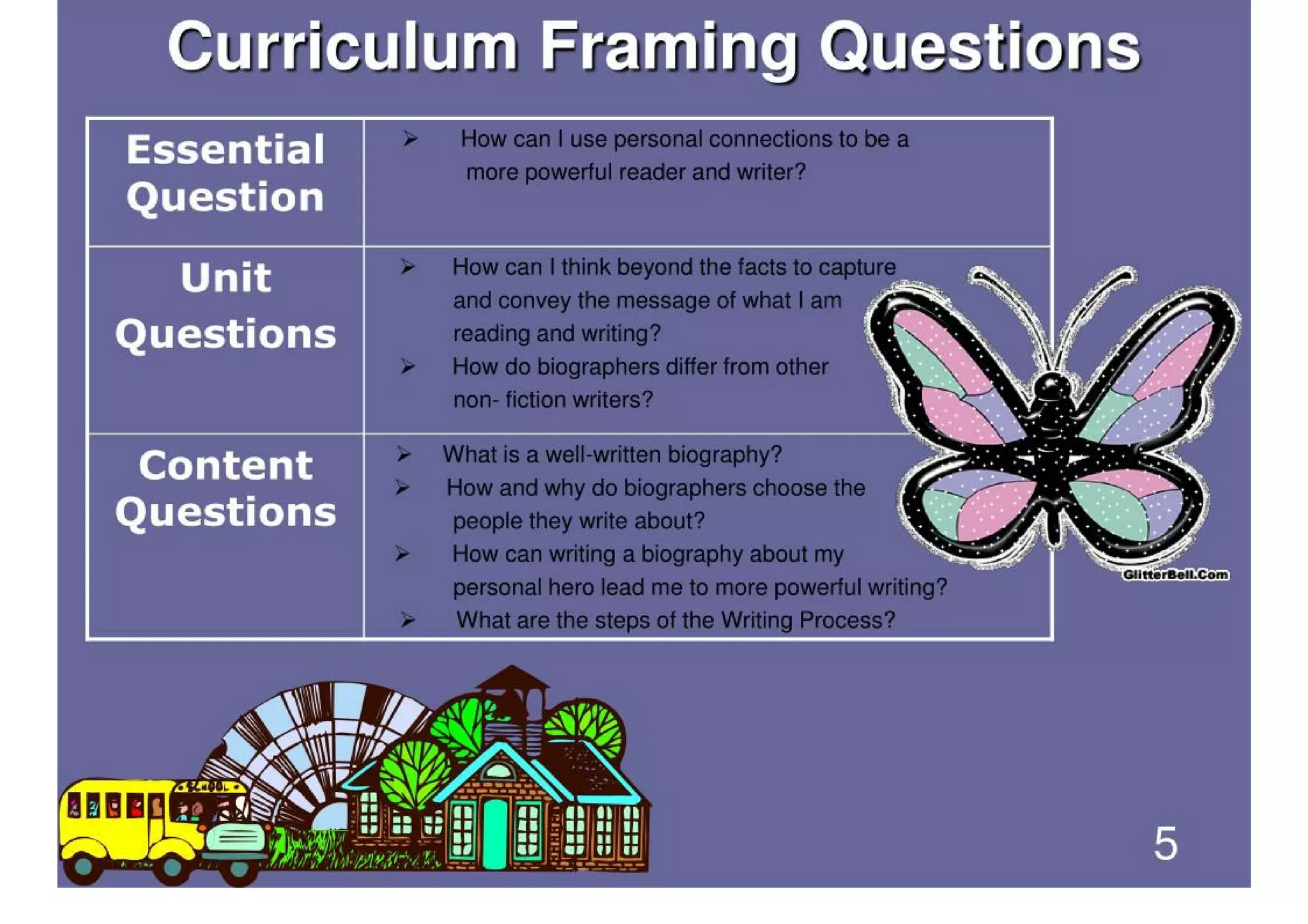 Curriculum Framing Questions

| Essential Question | ➢ How can I use personal connections to be a more powerful reader and writer? |
|---|---|
| Unit Questions | ➢ How can I think beyond the facts to capture and convey the message of what I am reading and writing? ➢ How do biographers differ from other non- fiction writers? |
| Content Questions | ➢ What is a well-written biography? ➢ How and why do biographers choose the people they write about? ➢ How can writing a biography about my personal hero lead me to more powerful writing? ➢ What are the steps of the Writing Process? |

GlitterBell.Com

SCHOOL

5